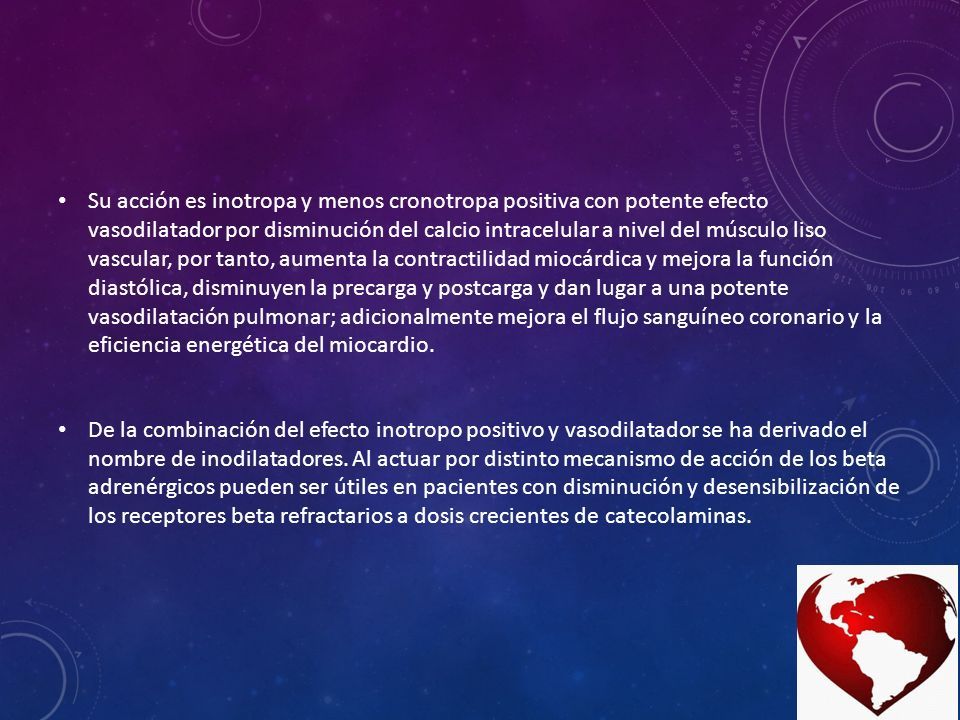 • Su acción es inotropa y menos cronotropa positiva con potente efecto vasodilatador por disminución del calcio intracelular a nivel del músculo liso vascular, por tanto, aumenta la contractilidad miocárdica y mejora la función diastólica, disminuyen la precarga y postcarga y dan lugar a una potente vasodilatación pulmonar; adicionalmente mejora el flujo sanguíneo coronario y la eficiencia energética del miocardio.

• De la combinación del efecto inotropo positivo y vasodilatador se ha derivado el nombre de inodilatadores. Al actuar por distinto mecanismo de acción de los beta adrenérgicos pueden ser útiles en pacientes con disminución y desensibilización de los receptores beta refractarios a dosis crecientes de catecolaminas.